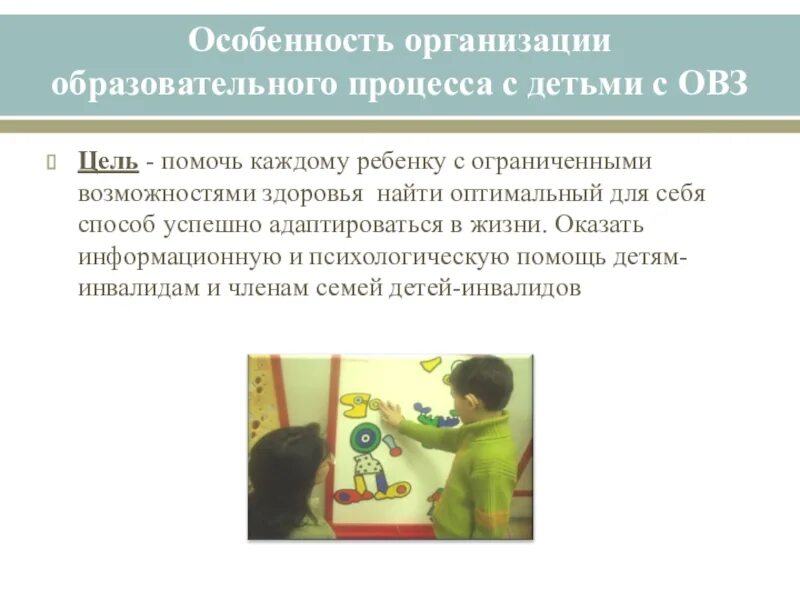 Особенность организации образовательного процесса с детьми с ОВЗ

Цель - помочь каждому ребенку с ограниченными возможностями здоровья найти оптимальный для себя способ успешно адаптироваться в жизни. Оказать информационную и психологическую помощь детям-инвалидам и членам семей детей-инвалидов